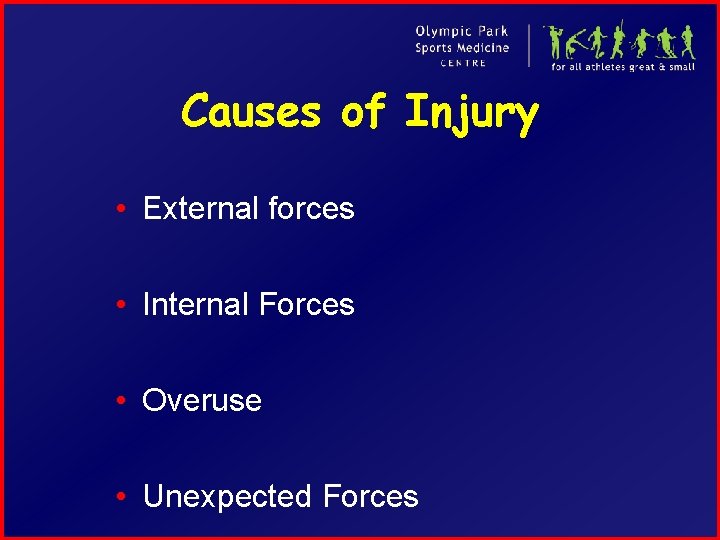 Olympic Park
Sports Medicine
CENTRE

for all athletes great & small

Causes of Injury

• External forces

• Internal Forces

• Overuse

• Unexpected Forces